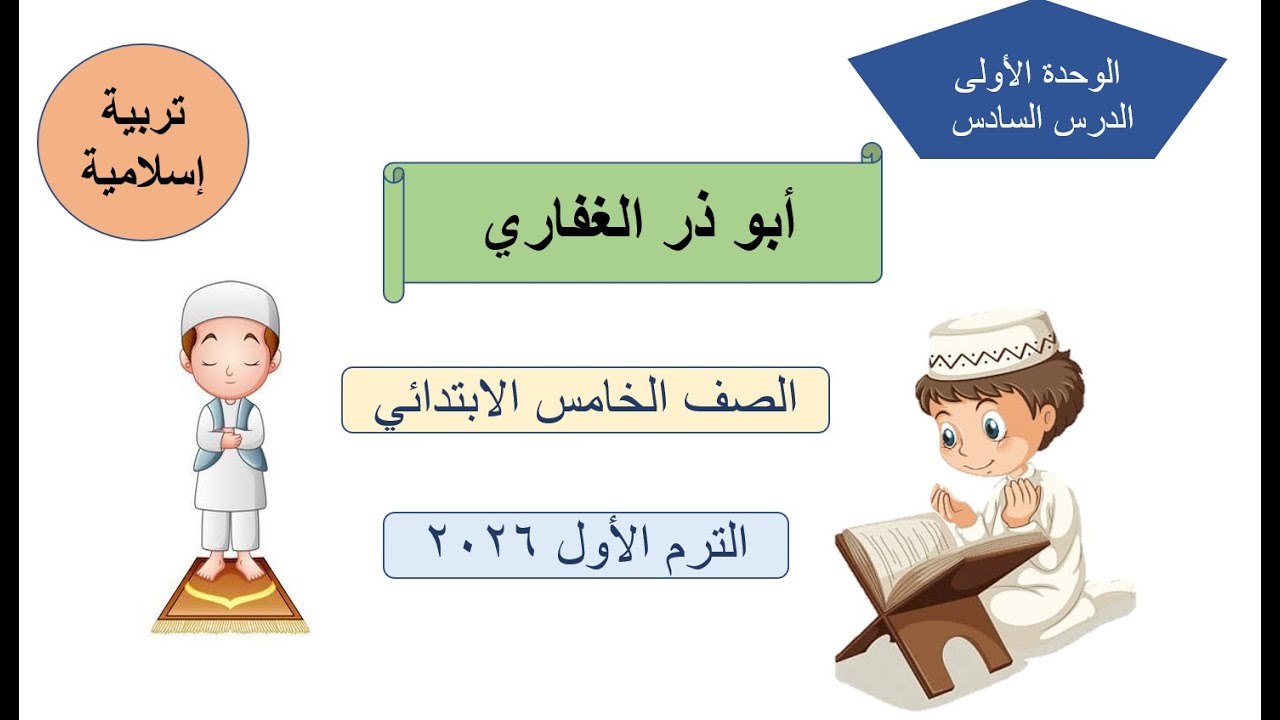 الوحدة الأولى
الدرس السادس

تربية
إسلامية

أبو ذر الغفاري

الصف الخامس الابتدائي

الترم الأول ٢٠٢٦